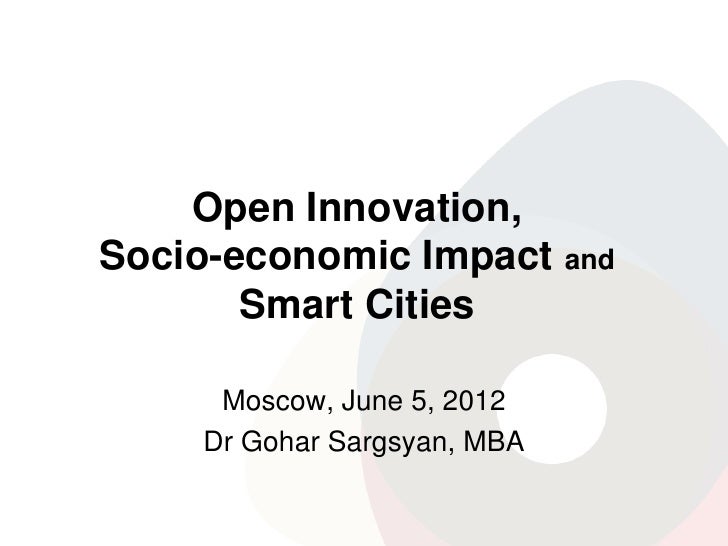 Open Innovation,
Socio-economic Impact and
Smart Cities

Moscow, June 5, 2012
Dr Gohar Sargsyan, MBA